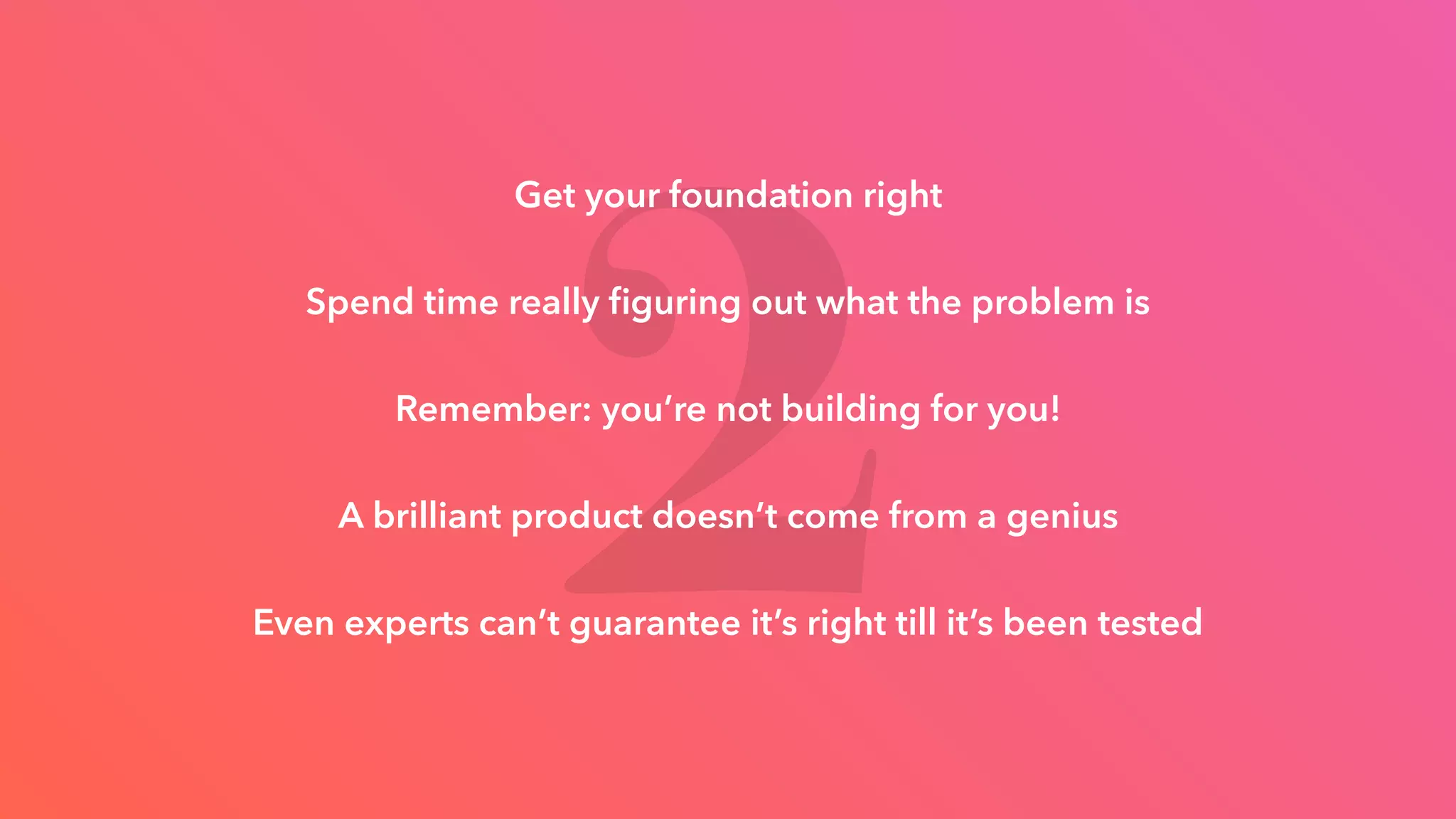 2

Get your foundation right

Spend time really figuring out what the problem is

Remember: you're not building for you!

A brilliant product doesn't come from a genius

Even experts can't guarantee it's right till it's been tested